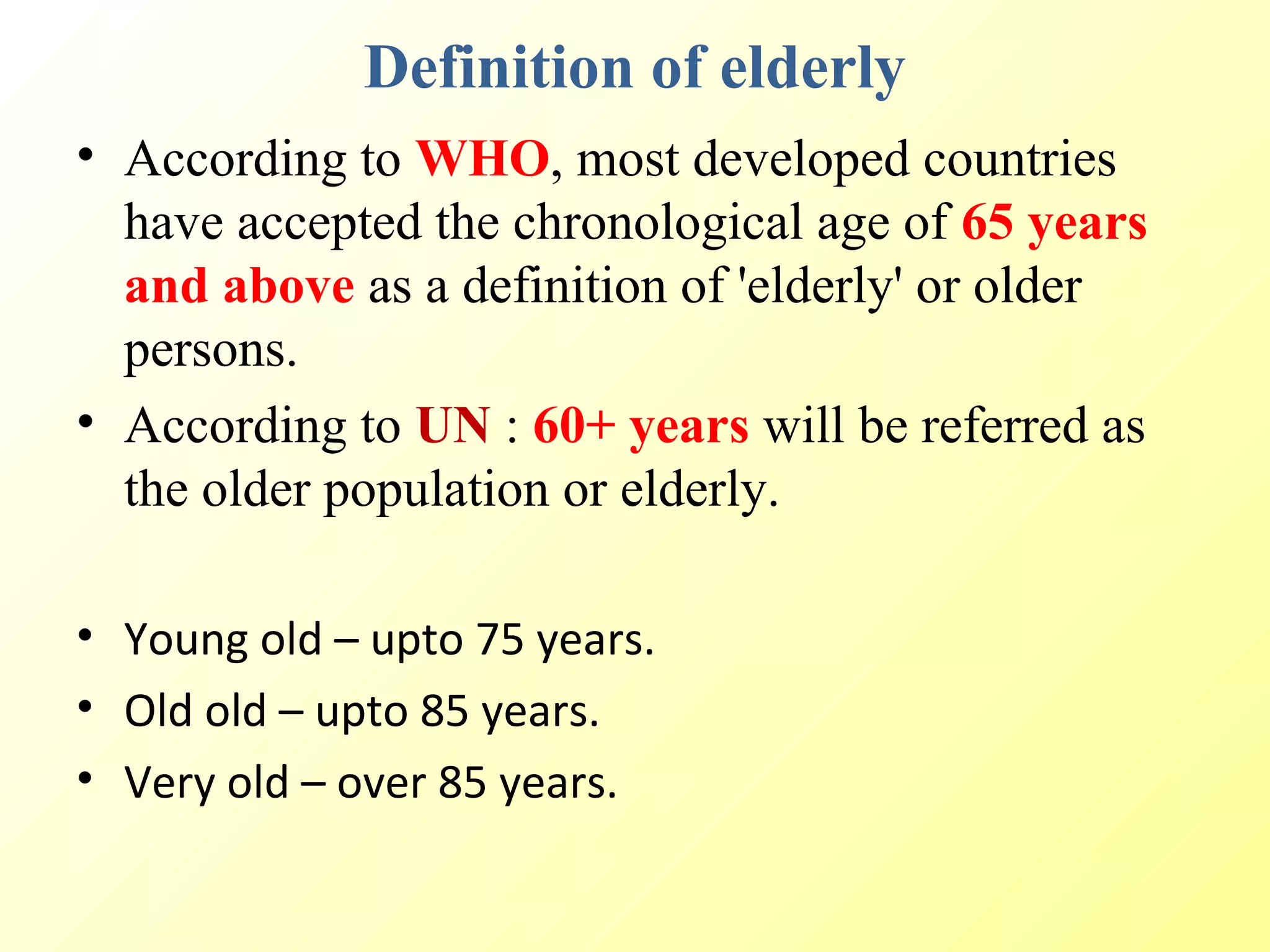 Definition of elderly

• According to WHO, most developed countries have accepted the chronological age of 65 years and above as a definition of 'elderly' or older persons.

• According to UN : 60+ years will be referred as the older population or elderly.

• Young old – upto 75 years.
• Old old – upto 85 years.
• Very old – over 85 years.